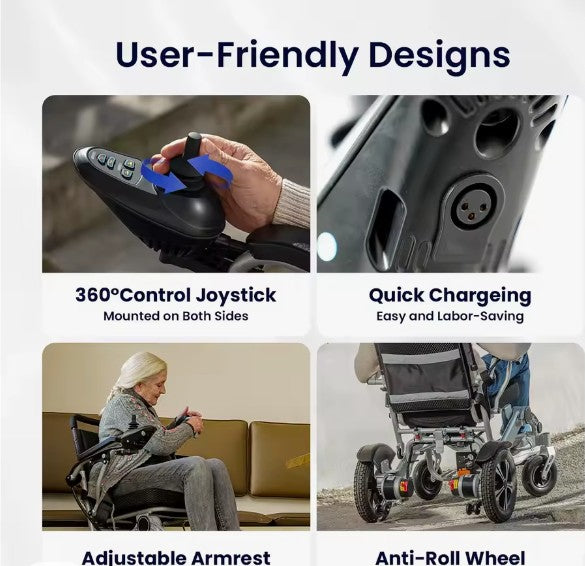 User-Friendly Designs

360°Control Joystick
Mounted on Both Sides

Quick Chargeing
Easy and Labor-Saving

Adjustable Armrest

Anti-Roll Wheel